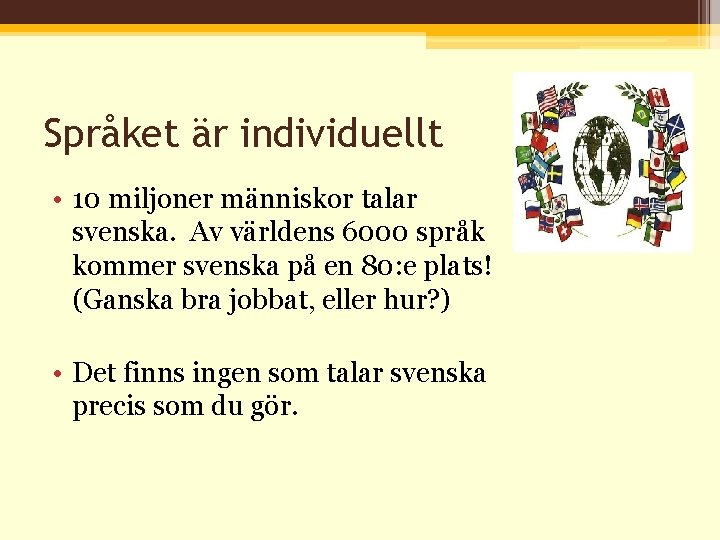 Språket är individuellt

• 10 miljoner människor talar svenska. Av världens 6000 språk kommer svenska på en 80:e plats! (Ganska bra jobbat, eller hur?)

• Det finns ingen som talar svenska precis som du gör.